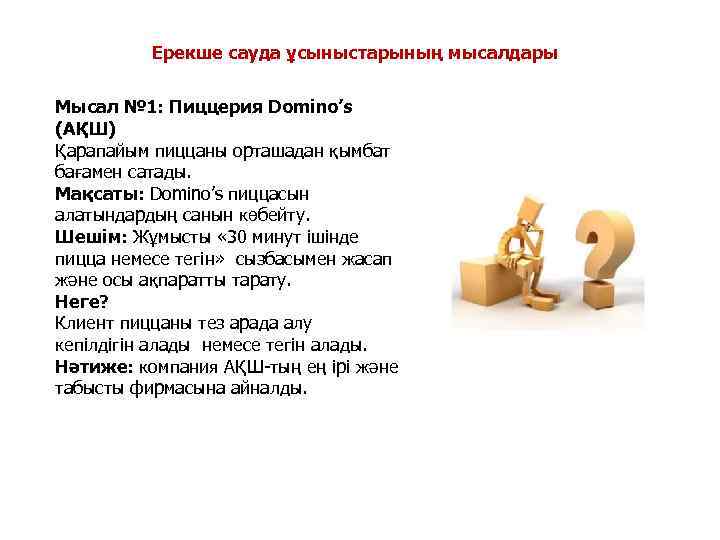 Ерекше сауда ұсыныстарының мысалдары

Мысал №1: Пиццерия Domino's (АҚШ)
Қарапайым пиццаны орташадан қымбат бағамен сатады.
Мақсаты: Domino's пиццасын алатындардың санын көбейту.
Шешім: Жұмысты «30 минут ішінде пицца немесе тегін» сызбасымен жасап және осы ақпаратты тарату.
Неге?
Клиент пиццаны тез арада алу кепілдігін алады немесе тегін алады.
Нәтиже: компания АҚШ-тың ең ірі және табысты фирмасына айналды.